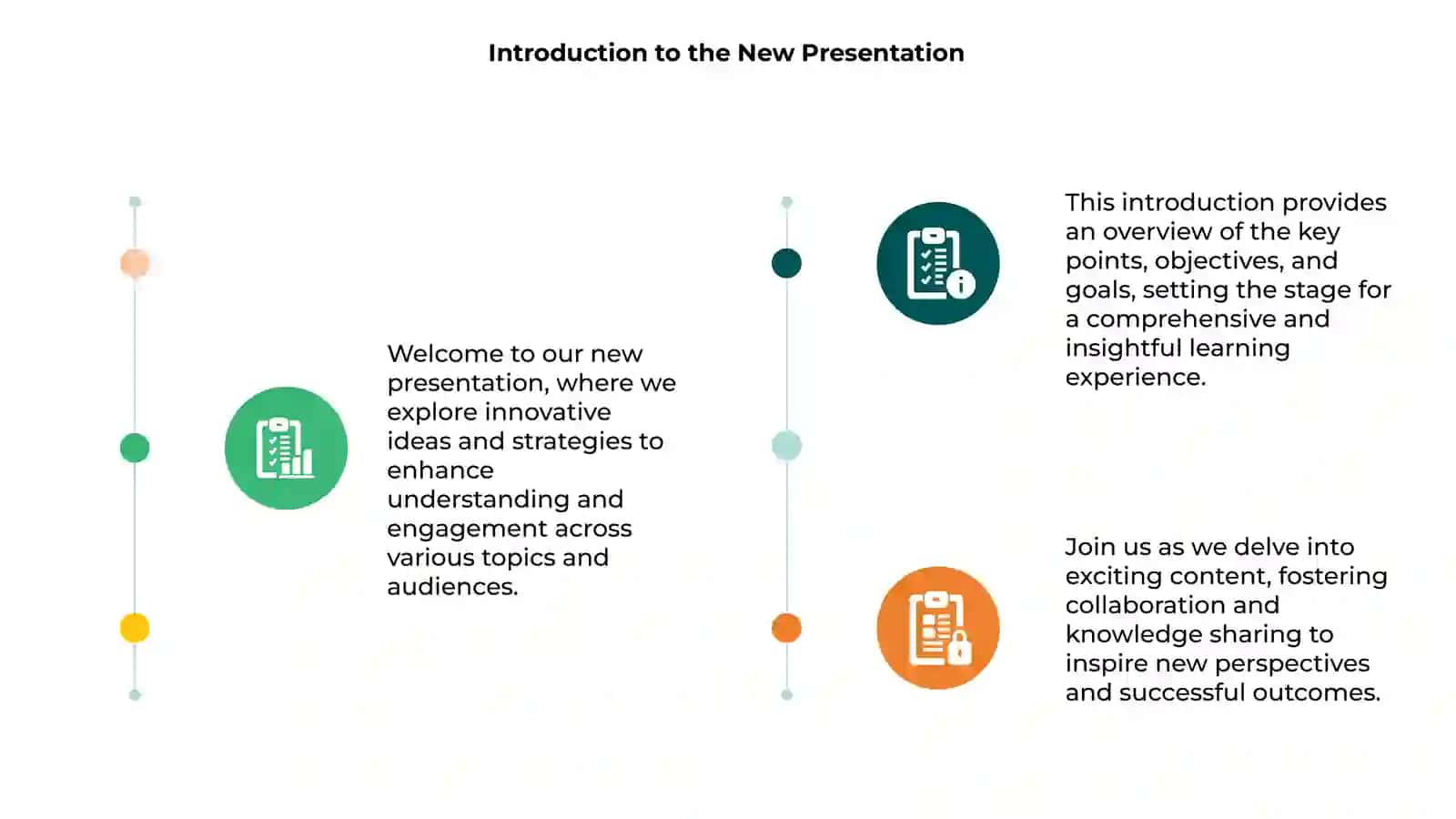 Introduction to the New Presentation

Welcome to our new presentation, where we explore innovative ideas and strategies to enhance understanding and engagement across various topics and audiences.

This introduction provides an overview of the key points, objectives, and goals, setting the stage for a comprehensive and insightful learning experience.

Join us as we delve into exciting content, fostering collaboration and knowledge sharing to inspire new perspectives and successful outcomes.